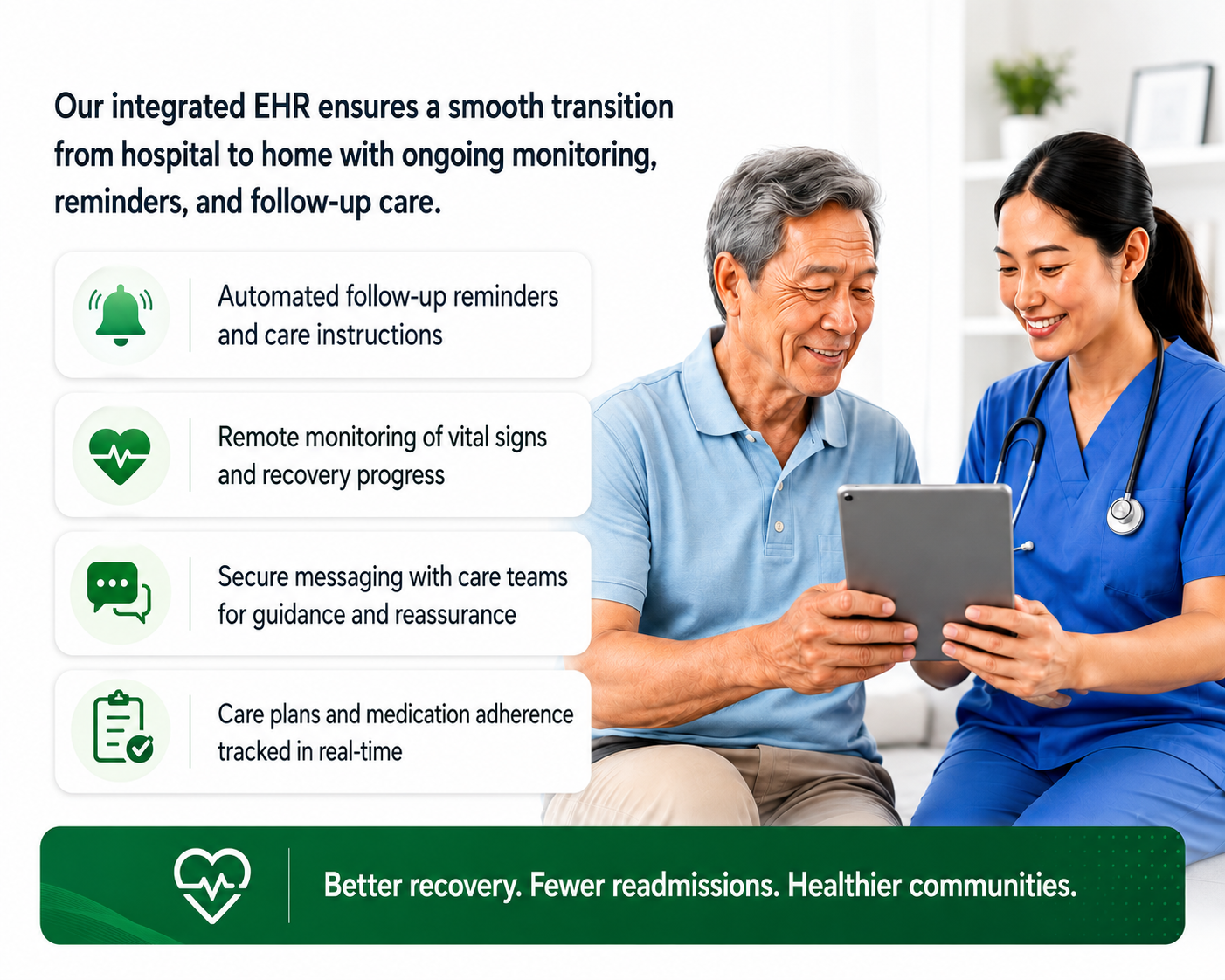 Our integrated EHR ensures a smooth transition from hospital to home with ongoing monitoring, reminders, and follow-up care.

Automated follow-up reminders and care instructions

Remote monitoring of vital signs and recovery progress

Secure messaging with care teams for guidance and reassurance

Care plans and medication adherence tracked in real-time

Better recovery. Fewer readmissions. Healthier communities.